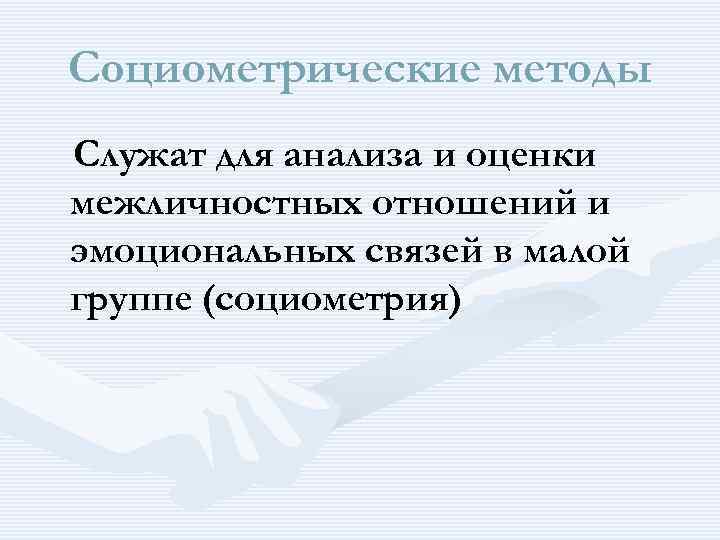 Социометрические методы

Служат для анализа и оценки межличностных отношений и эмоциональных связей в малой группе (социометрия)